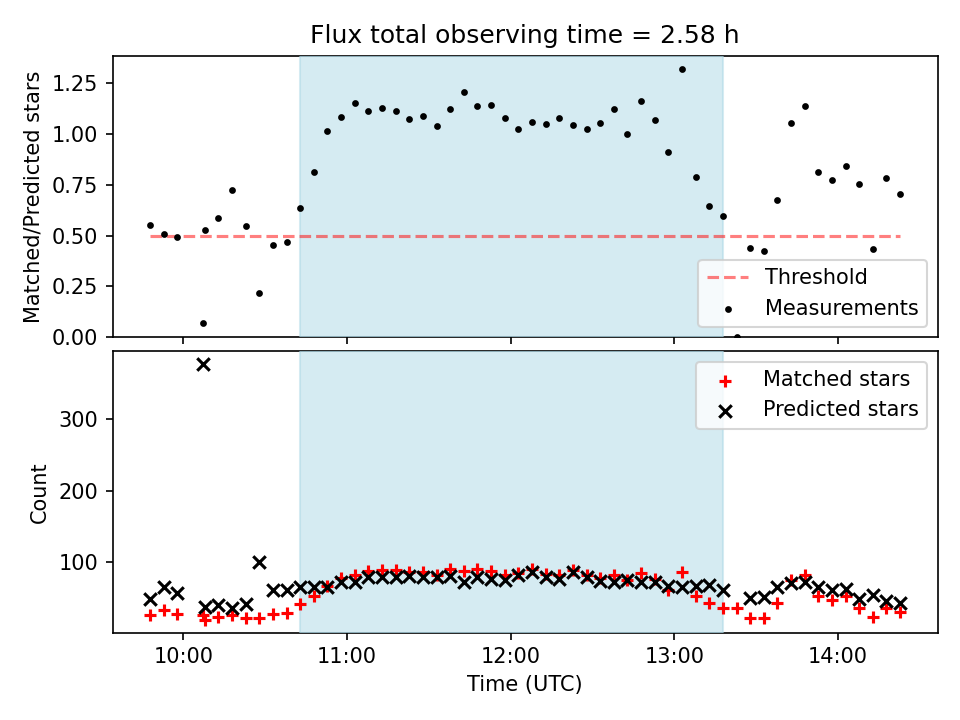 Flux total observing time = 2.58 h

Matched/Predicted stars

1.25
1.00
0.75
0.50
0.25
0.00

Threshold
Measurements

Count

300
200
100

Matched stars
Predicted stars

10:00
11:00
12:00
13:00
14:00

Time (UTC)